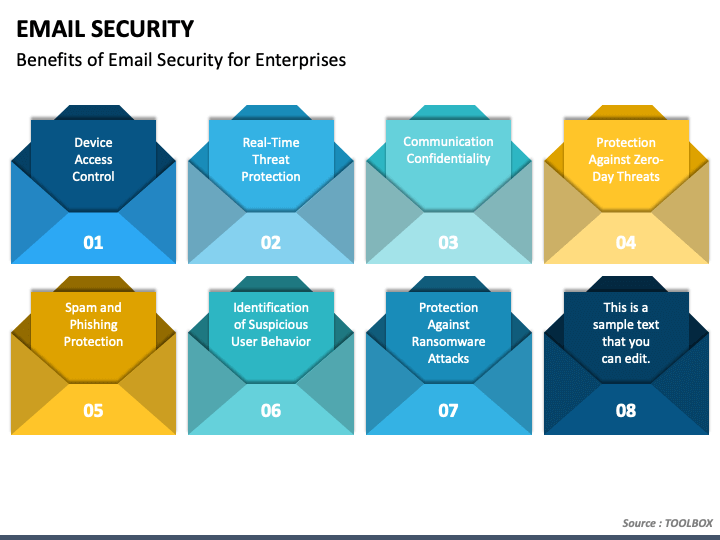 EMAIL SECURITY

Benefits of Email Security for Enterprises

Device Access Control

01

Real-Time Threat Protection

02

Communication Confidentiality

03

Protection Against Zero-Day Threats

04

Spam and Phishing Protection

05

Identification of Suspicious User Behavior

06

Protection Against Ransomware Attacks

07

This is a sample text that you can edit.

08

Source : TOOLBOX